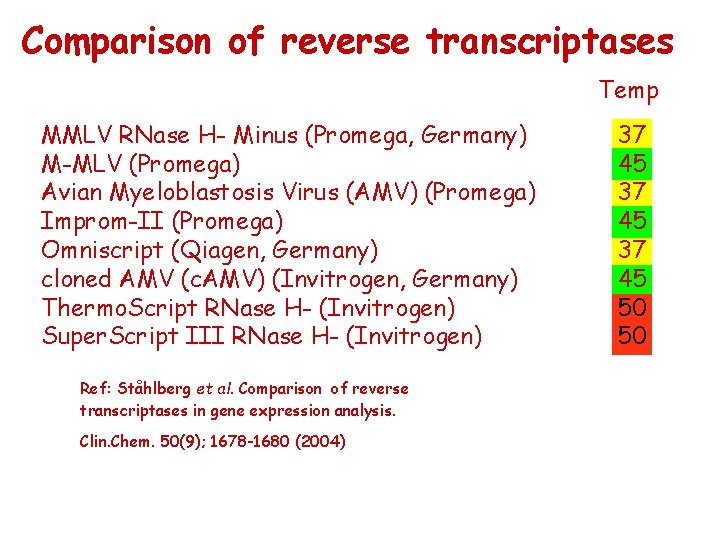 Comparison of reverse transcriptases

| | Temp |
|---|---|
| MMLV RNase H- Minus (Promega, Germany) | 37 |
| M-MLV (Promega) | 45 |
| Avian Myeloblastosis Virus (AMV) (Promega) | 37 |
| Improm-II (Promega) | 45 |
| Omniscript (Qiagen, Germany) | 37 |
| cloned AMV (cAMV) (Invitrogen, Germany) | 45 |
| ThermoScript RNase H- (Invitrogen) | 50 |
| SuperScript III RNase H- (Invitrogen) | 50 |

Ref: Ståhlberg et al. Comparison of reverse transcriptases in gene expression analysis.

Clin.Chem. 50(9); 1678-1680 (2004)